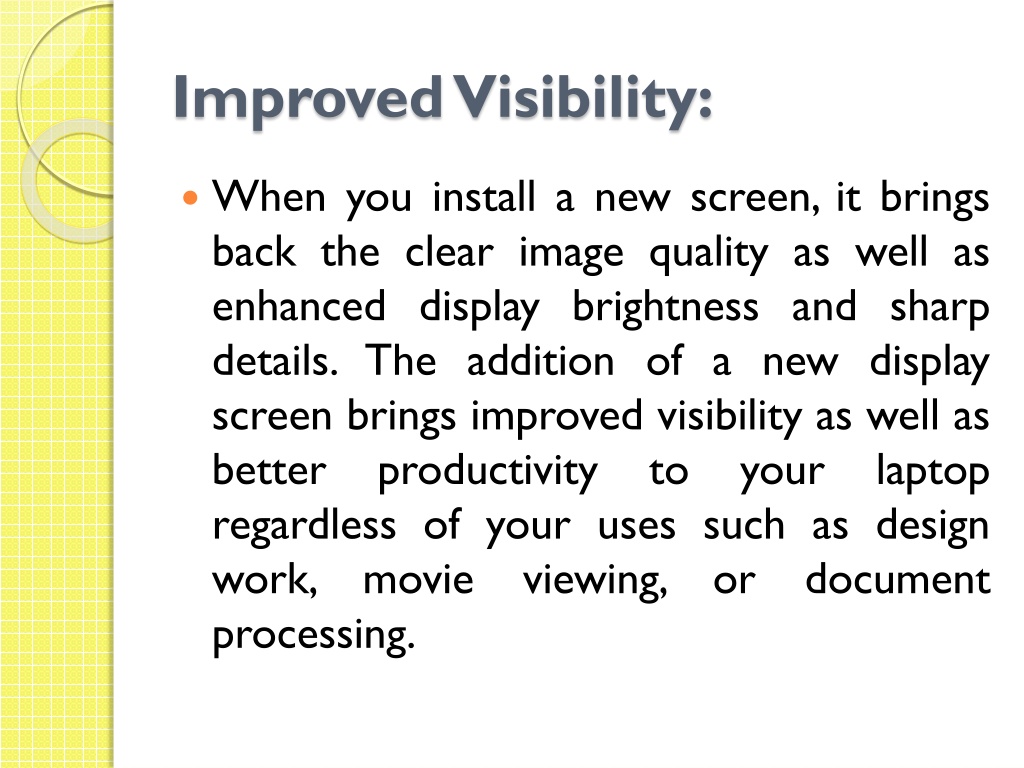 Improved Visibility:

When you install a new screen, it brings back the clear image quality as well as enhanced display brightness and sharp details. The addition of a new display screen brings improved visibility as well as better productivity to your laptop regardless of your uses such as design work, movie viewing, or document processing.